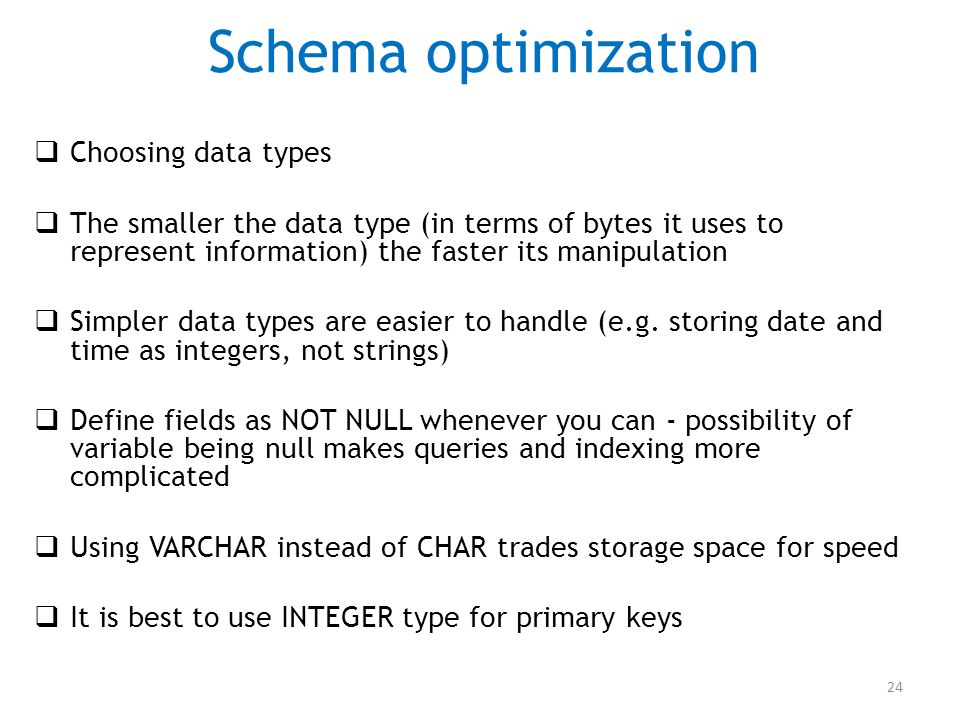 Schema optimization

❑ Choosing data types

❑ The smaller the data type (in terms of bytes it uses to represent information) the faster its manipulation

❑ Simpler data types are easier to handle (e.g. storing date and time as integers, not strings)

❑ Define fields as NOT NULL whenever you can - possibility of variable being null makes queries and indexing more complicated

❑ Using VARCHAR instead of CHAR trades storage space for speed

❑ It is best to use INTEGER type for primary keys

24